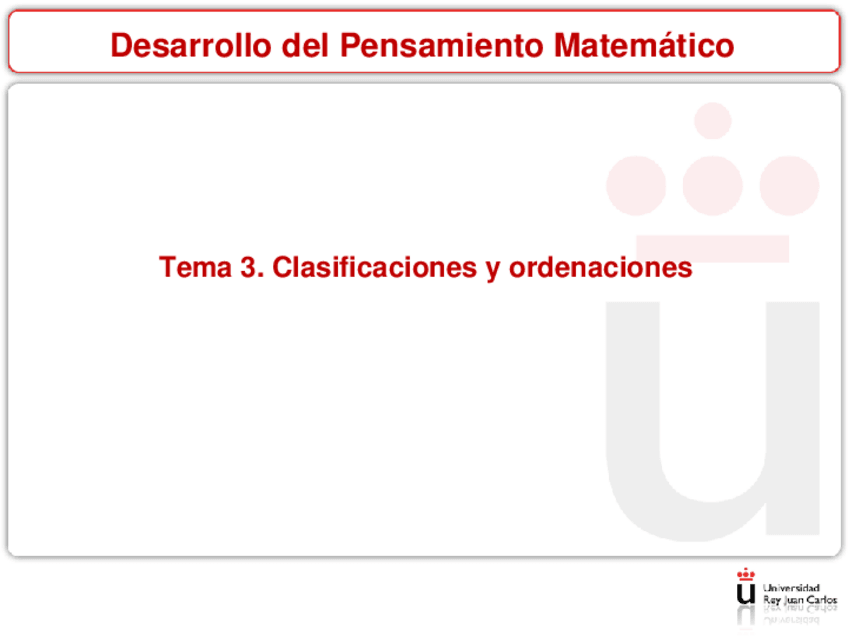 Desarrollo del Pensamiento Matemático

Tema 3. Clasificaciones y ordenaciones

Universidad Rey Juan Carlos